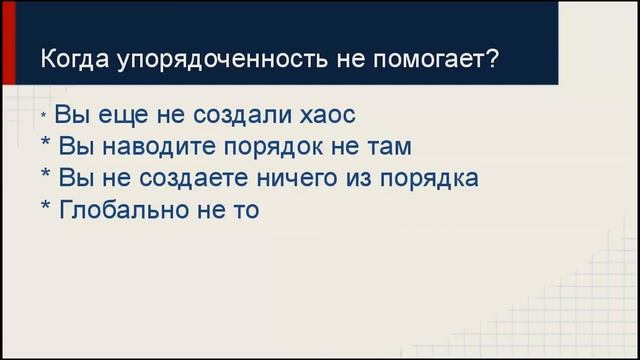 Когда упорядоченность не помогает?

* Вы еще не создали хаос
* Вы наводите порядок не там
* Вы не создаете ничего из порядка
* Глобально не то